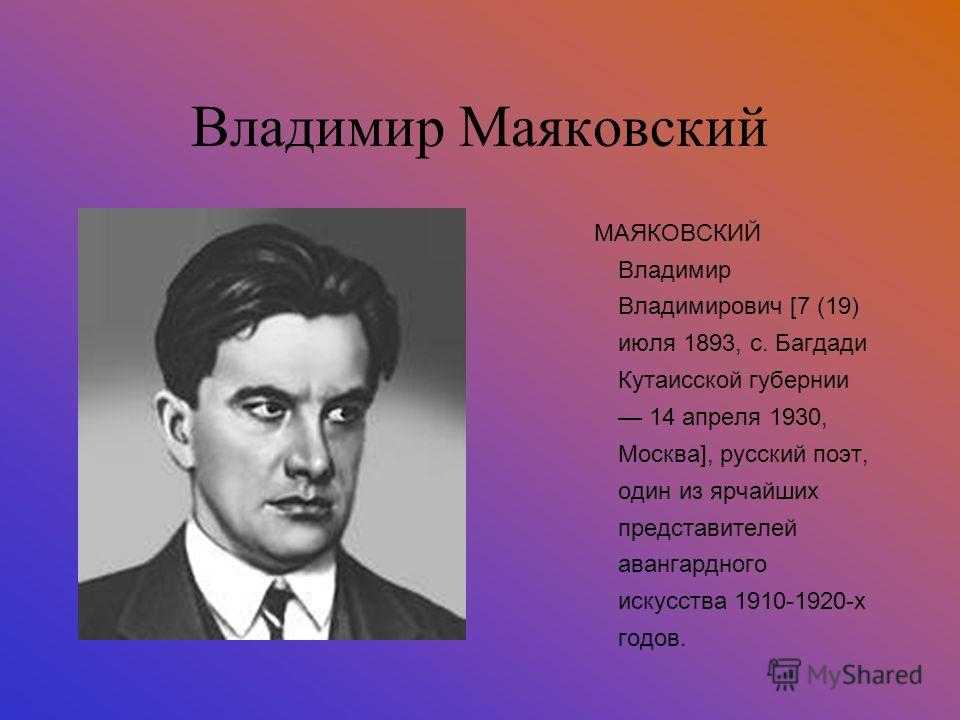 Владимир Маяковский

МАЯКОВСКИЙ Владимир Владимирович [7 (19) июля 1893, с. Багдади Кутаисской губернии — 14 апреля 1930, Москва], русский поэт, один из ярчайших представителей авангардного искусства 1910-1920-х годов.

MyShared